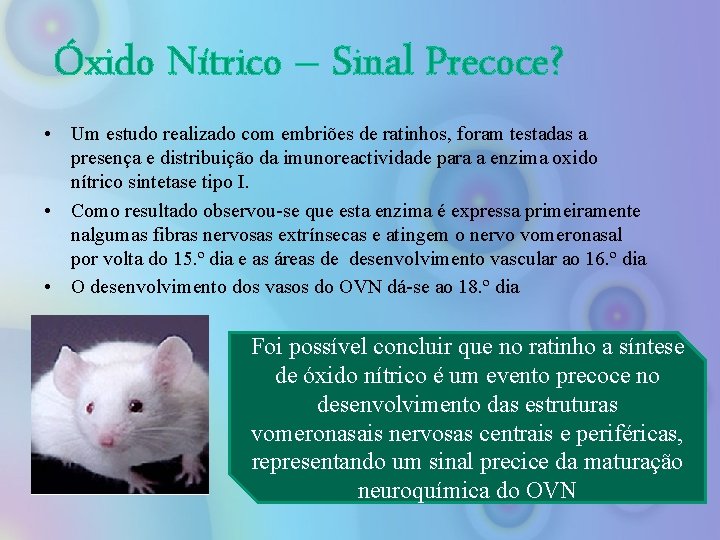 Óxido Nítrico – Sinal Precoce?

• Um estudo realizado com embriões de ratinhos, foram testadas a presença e distribuição da imunoreactividade para a enzima oxido nítrico sintetase tipo I.

• Como resultado observou-se que esta enzima é expressa primeiramente nalgumas fibras nervosas extrínsecas e atingem o nervo vomeronasal por volta do 15.º dia e as áreas de desenvolvimento vascular ao 16.º dia

• O desenvolvimento dos vasos do OVN dá-se ao 18.º dia

Foi possível concluir que no ratinho a síntese de óxido nítrico é um evento precoce no desenvolvimento das estruturas vomeronasais nervosas centrais e periféricas, representando um sinal precice da maturação neuroquímica do OVN